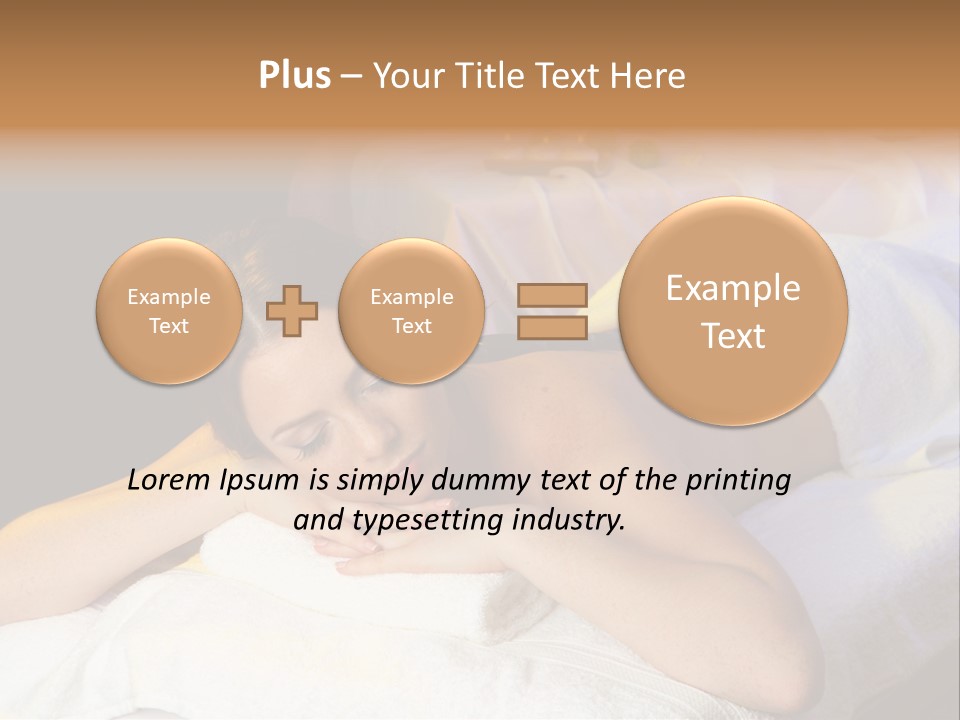 Plus – Your Title Text Here

Example Text

Example Text

Example Text

Lorem Ipsum is simply dummy text of the printing and typesetting industry.